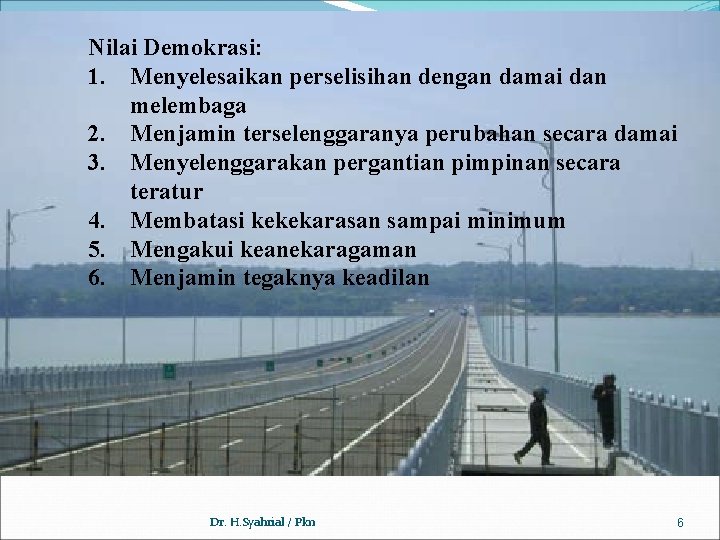 Nilai Demokrasi:
1. Menyelesaikan perselisihan dengan damai dan melembaga
2. Menjamin terselenggaranya perubahan secara damai
3. Menyelenggarakan pergantian pimpinan secara teratur
4. Membatasi kekekarasan sampai minimum
5. Mengakui keanekaragaman
6. Menjamin tegaknya keadilan

Dr. H.Syahrial / Pkn

6